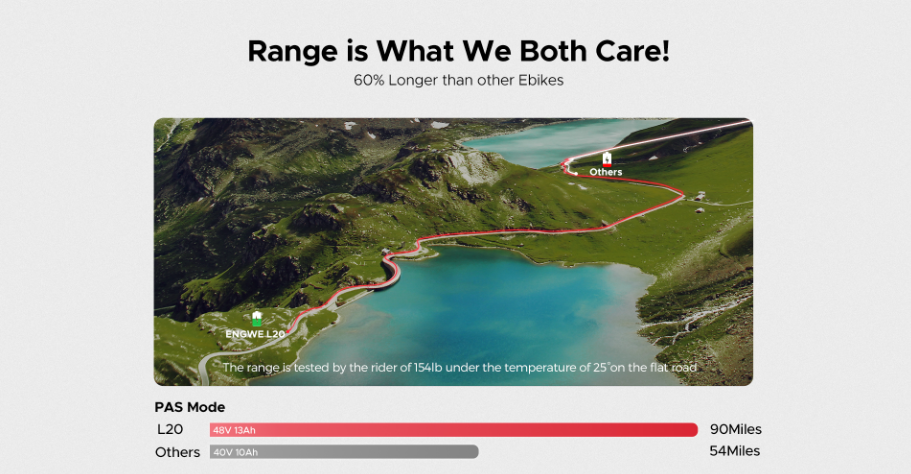 Range is What We Both Care!
60% Longer than other Ebikes

Others

ENGWE L20

The range is tested by the rider of 154lb under the temperature of 25°on the flat road

PAS Mode

L20 48V 13Ah 90Miles

Others 40V 10Ah 54Miles